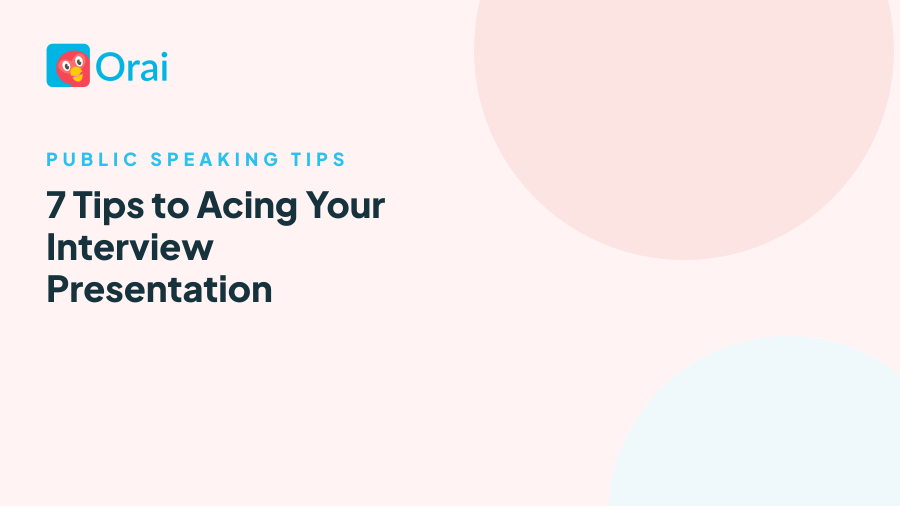 Orai

PUBLIC SPEAKING TIPS

7 Tips to Acing Your Interview Presentation